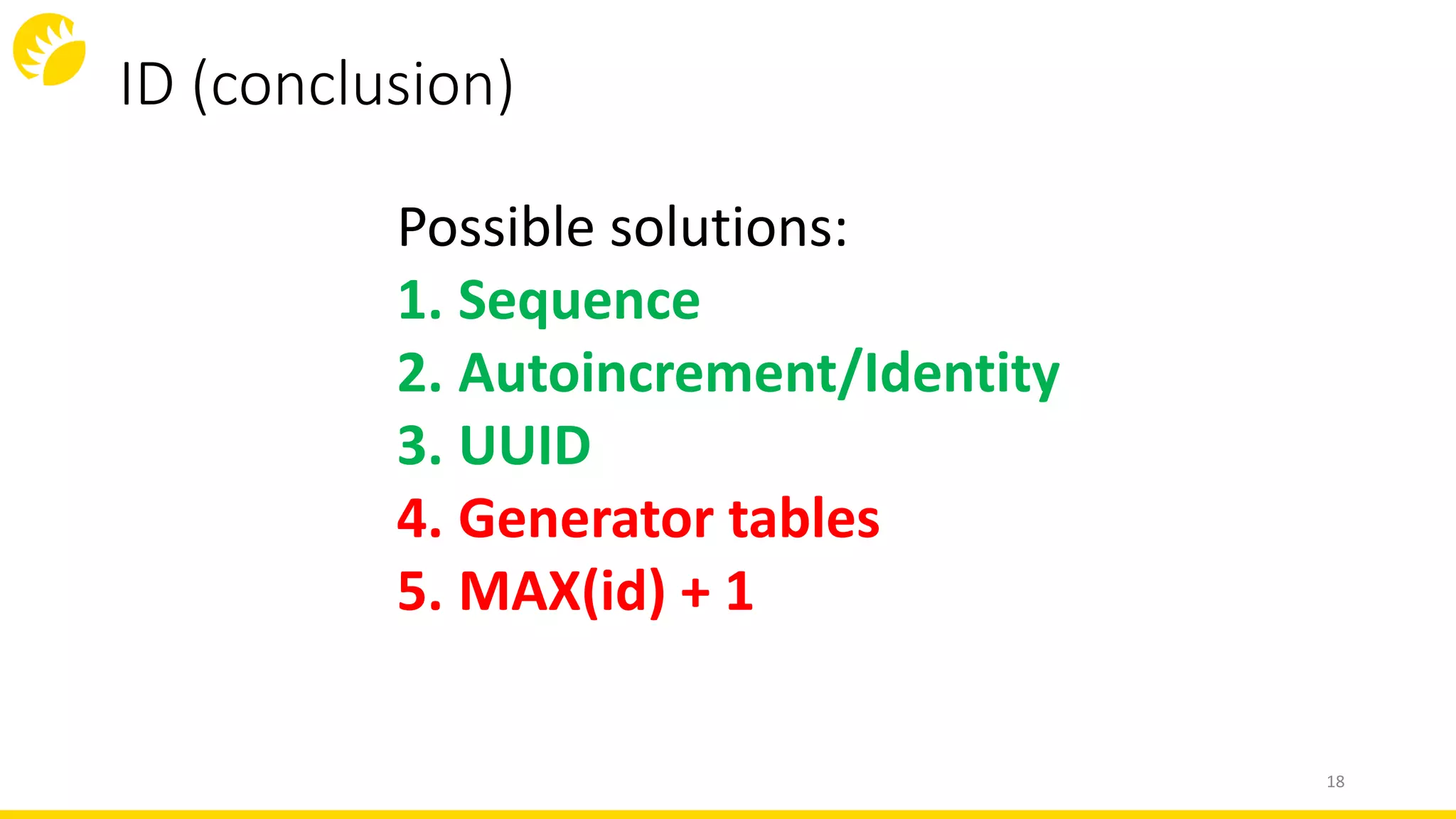 ID (conclusion)

Possible solutions:
1. Sequence
2. Autoincrement/Identity
3. UUID
4. Generator tables
5. MAX(id) + 1

18